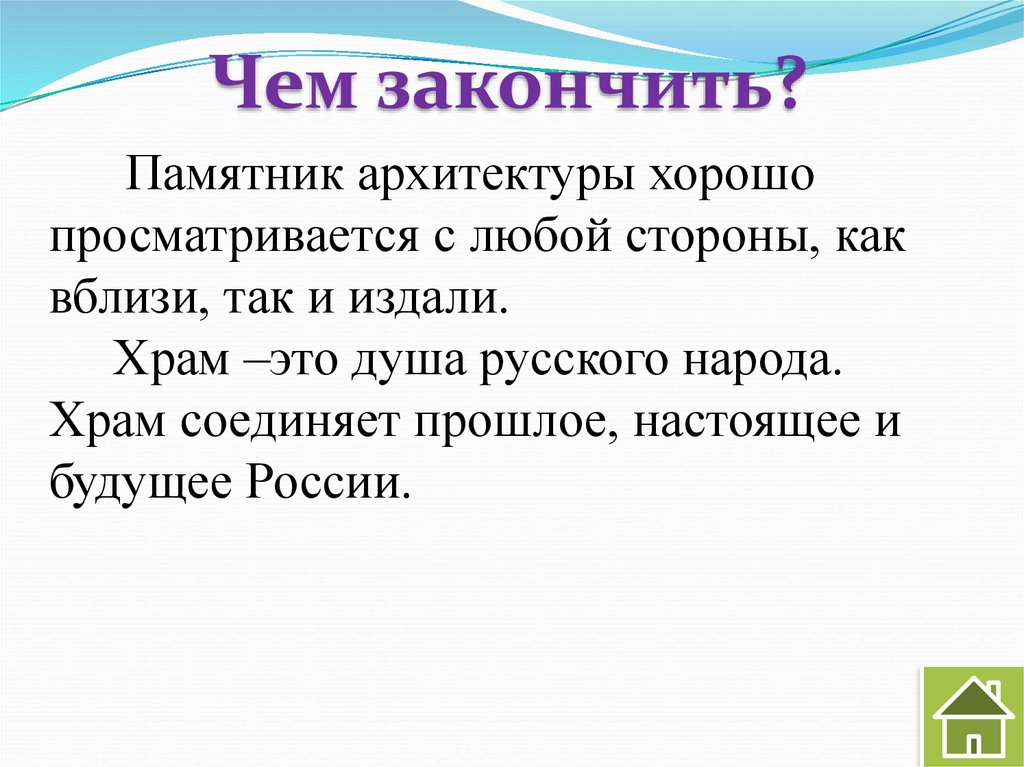 Чем закончить?

Памятник архитектуры хорошо просматривается с любой стороны, как вблизи, так и издали.

Храм –это душа русского народа. Храм соединяет прошлое, настоящее и будущее России.